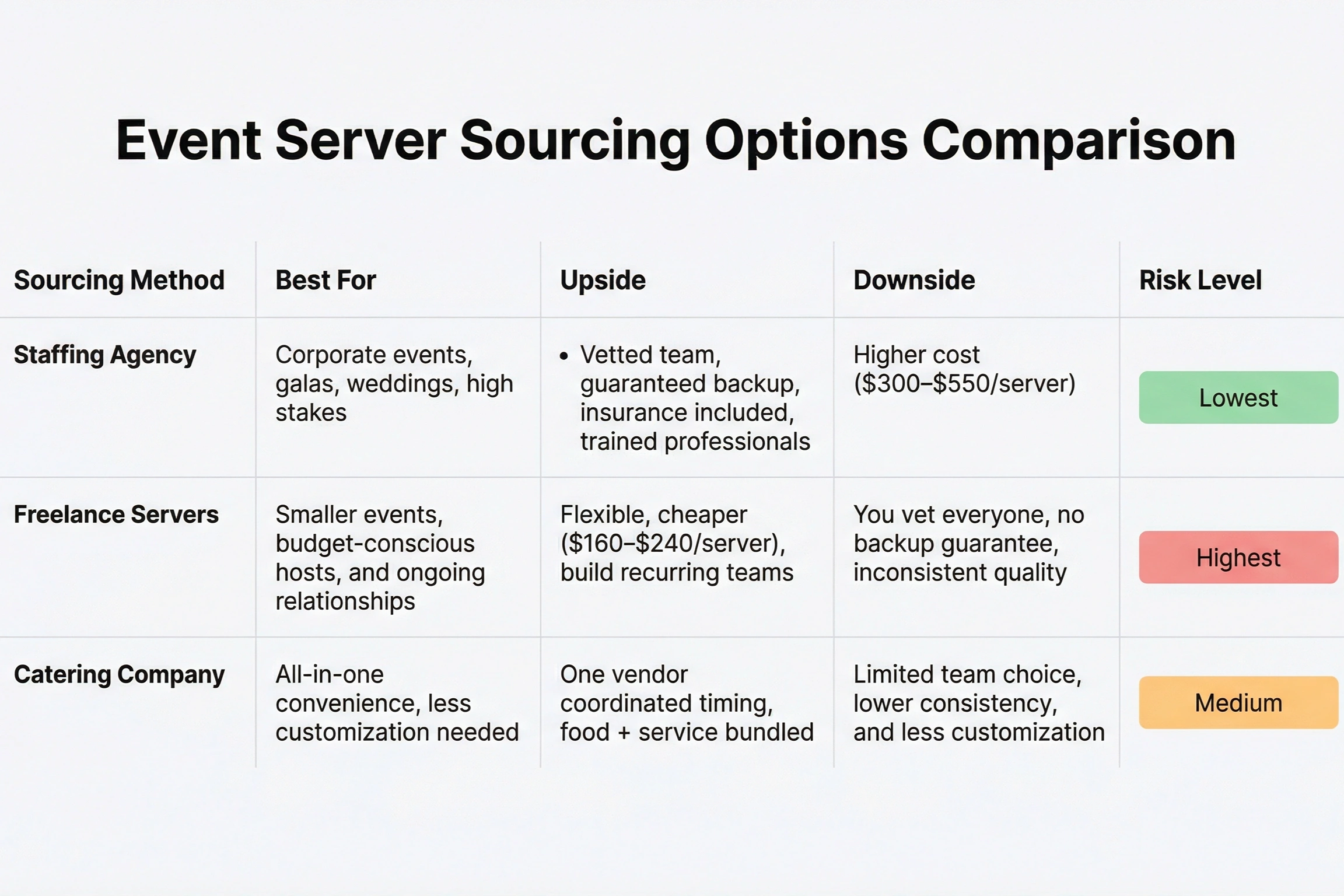 Event Server Sourcing Options Comparison

| Sourcing Method | Best For | Upside | Downside | Risk Level |
|---|---|---|---|---|
| Staffing Agency | Corporate events, galas, weddings, high stakes | • Vetted team, guaranteed backup, insurance included, trained professionals | Higher cost (\$300–\$550/server) | Lowest |
| Freelance Servers | Smaller events, budget-conscious hosts, and ongoing relationships | Flexible, cheaper (\$160–\$240/server), build recurring teams | You vet everyone, no backup guarantee, inconsistent quality | Highest |
| Catering Company | All-in-one convenience, less customization needed | One vendor coordinated timing, food + service bundled | Limited team choice, lower consistency, and less customization | Medium |